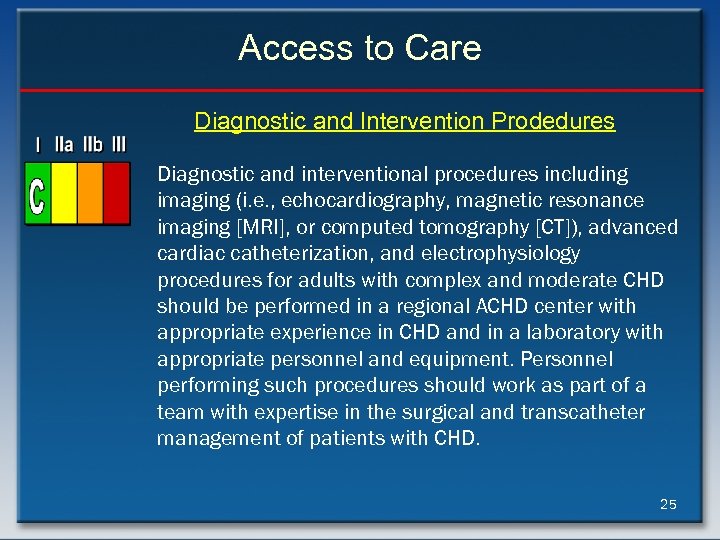 Access to Care

Diagnostic and Intervention Prodedures

I IIa IIb III

C

Diagnostic and interventional procedures including imaging (i.e., echocardiography, magnetic resonance imaging [MRI], or computed tomography [CT]), advanced cardiac catheterization, and electrophysiology procedures for adults with complex and moderate CHD should be performed in a regional ACHD center with appropriate experience in CHD and in a laboratory with appropriate personnel and equipment. Personnel performing such procedures should work as part of a team with expertise in the surgical and transcatheter management of patients with CHD.

25